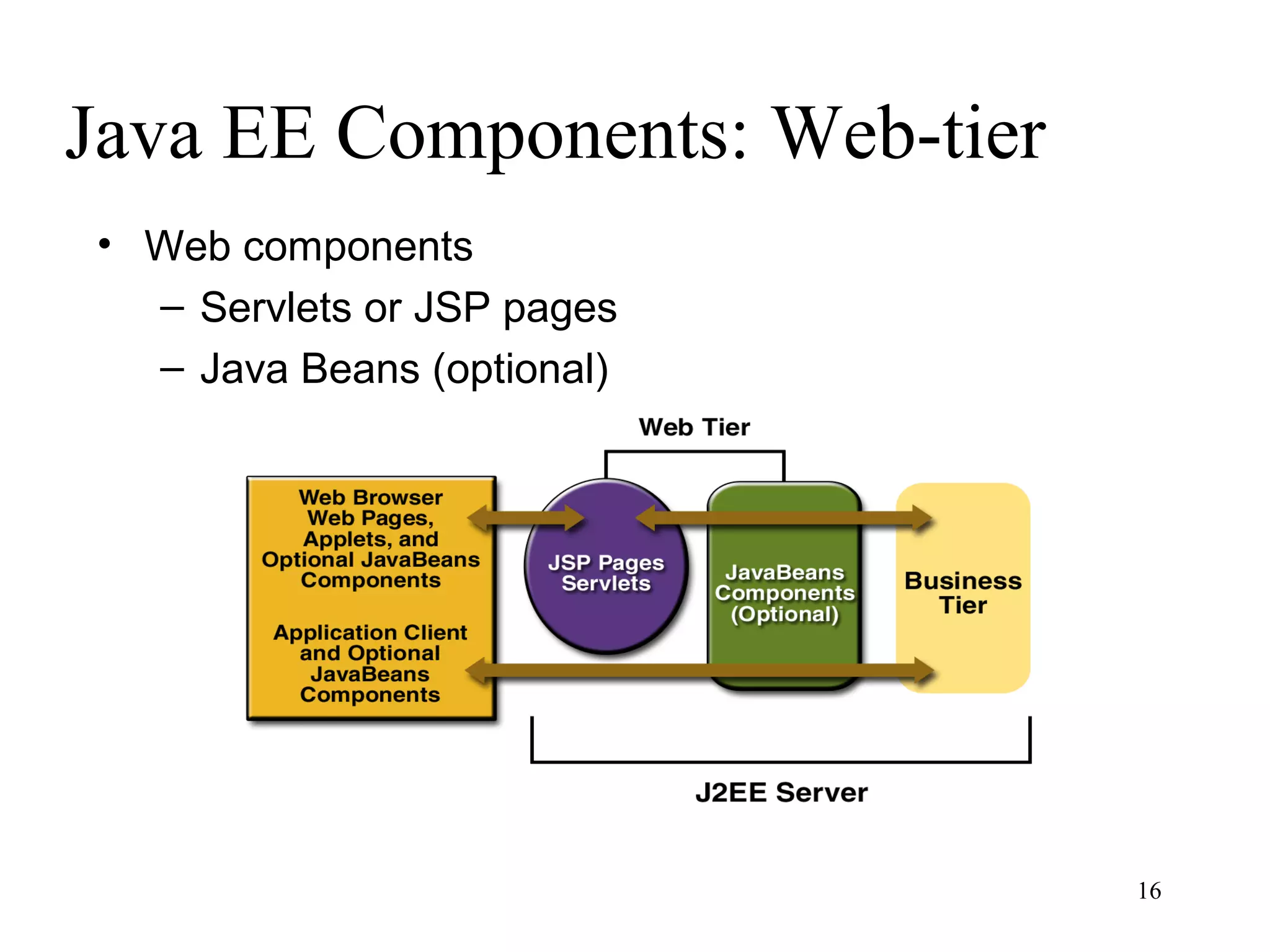 Java EE Components: Web-tier

• Web components
  – Servlets or JSP pages
  – Java Beans (optional)

Web Tier

Web Browser Web Pages, Applets, and Optional JavaBeans Components

Application Client and Optional JavaBeans Components

JSP Pages Servlets

JavaBeans Components (Optional)

Business Tier

J2EE Server

16